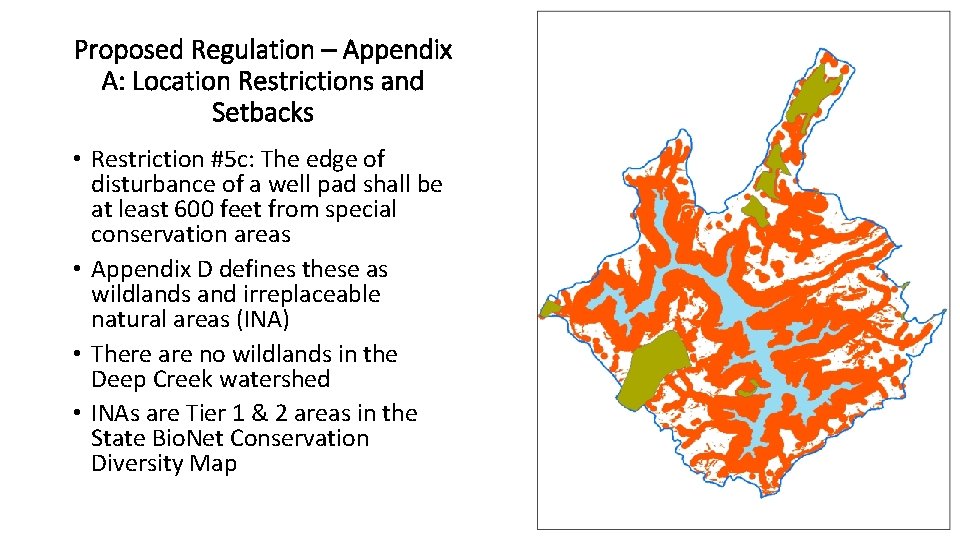 Proposed Regulation – Appendix A: Location Restrictions and Setbacks

• Restriction #5c: The edge of disturbance of a well pad shall be at least 600 feet from special conservation areas
• Appendix D defines these as wildlands and irreplaceable natural areas (INA)
• There are no wildlands in the Deep Creek watershed
• INAs are Tier 1 & 2 areas in the State BioNet Conservation Diversity Map